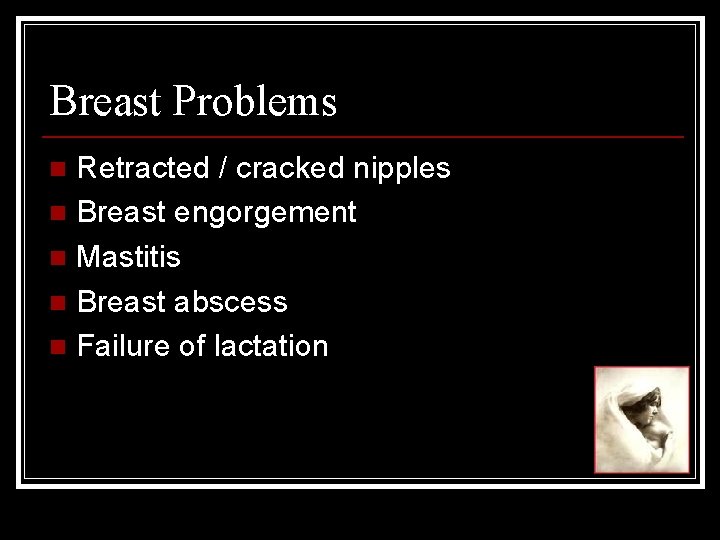 Breast Problems

- Retracted / cracked nipples
- Breast engorgement
- Mastitis
- Breast abscess
- Failure of lactation